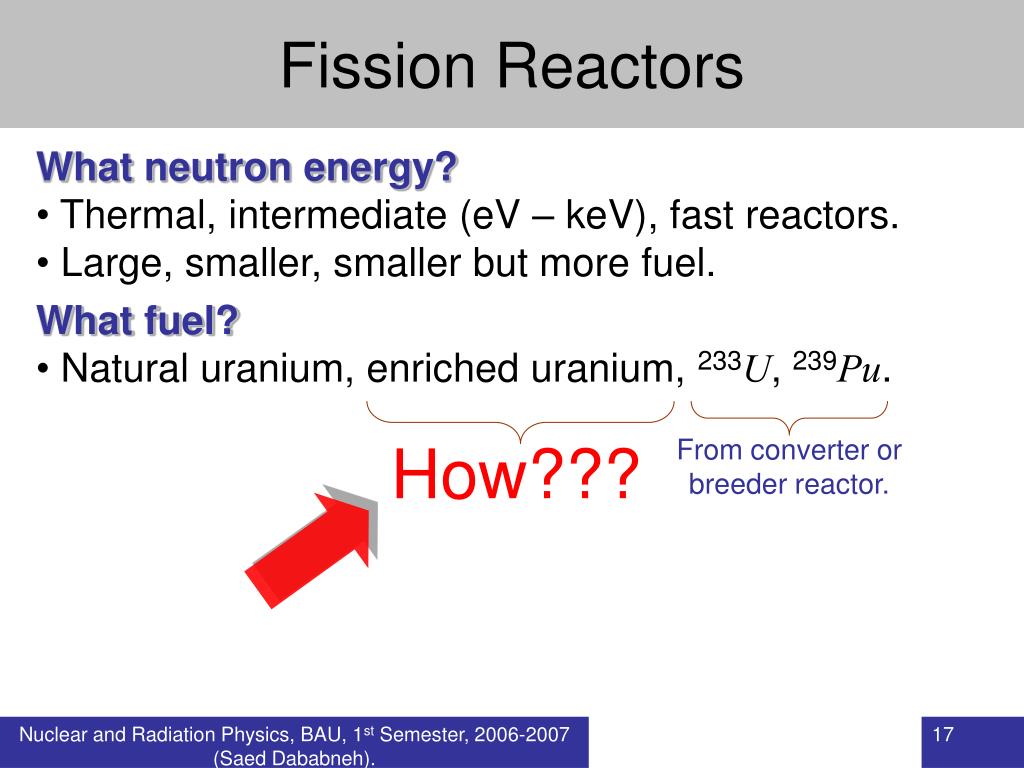 Fission Reactors

What neutron energy?

• Thermal, intermediate (eV – keV), fast reactors.

• Large, smaller, smaller but more fuel.

What fuel?

• Natural uranium, enriched uranium, $^{233}U$, $^{239}Pu$.

How???

From converter or breeder reactor.

Nuclear and Radiation Physics, BAU, 1st Semester, 2006-2007 (Saed Dababneh).

17